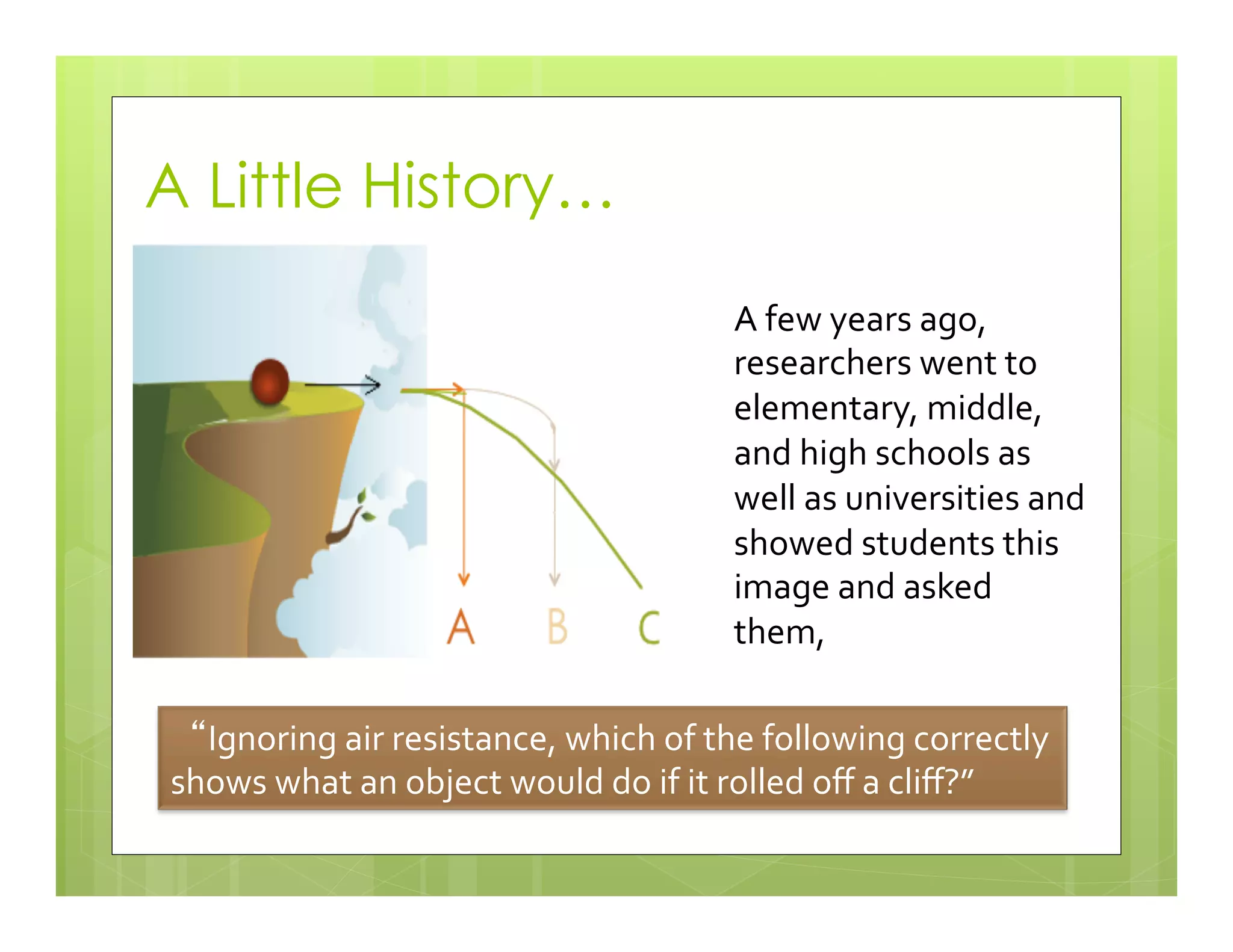 A Little History…

A B C

A few years ago, researchers went to elementary, middle, and high schools as well as universities and showed students this image and asked them,

“Ignoring air resistance, which of the following correctly shows what an object would do if it rolled off a cliff?”